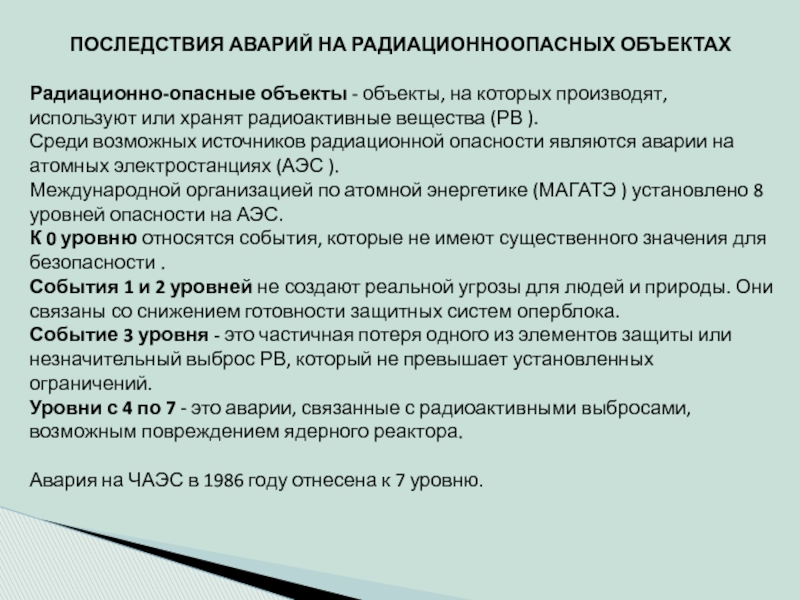 ПОСЛЕДСТВИЯ АВАРИЙ НА РАДИАЦИОННООПАСНЫХ ОБЪЕКТАХ

Радиационно-опасные объекты - объекты, на которых производят, используют или хранят радиоактивные вещества (РВ ).
Среди возможных источников радиационной опасности являются аварии на атомных электростанциях (АЭС ).
Международной организацией по атомной энергетике (МАГАТЭ ) установлено 8 уровней опасности на АЭС.
К 0 уровню относятся события, которые не имеют существенного значения для безопасности .
События 1 и 2 уровней не создают реальной угрозы для людей и природы. Они связаны со снижением готовности защитных систем оперблока.
Событие 3 уровня - это частичная потеря одного из элементов защиты или незначительный выброс РВ, который не превышает установленных ограничений.
Уровни с 4 по 7 - это аварии, связанные с радиоактивными выбросами, возможным повреждением ядерного реактора.

Авария на ЧАЭС в 1986 году отнесена к 7 уровню.